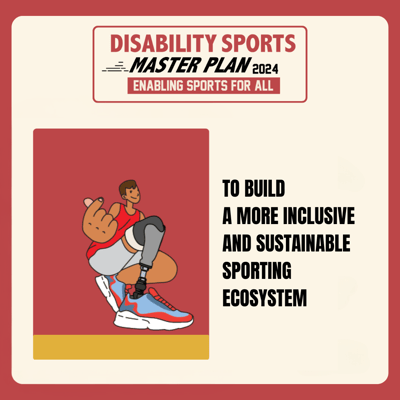 DISABILITY SPORTS
MASTER PLAN 2024
ENABLING SPORTS FOR ALL

TO BUILD
A MORE INCLUSIVE
AND SUSTAINABLE
SPORTING
ECOSYSTEM